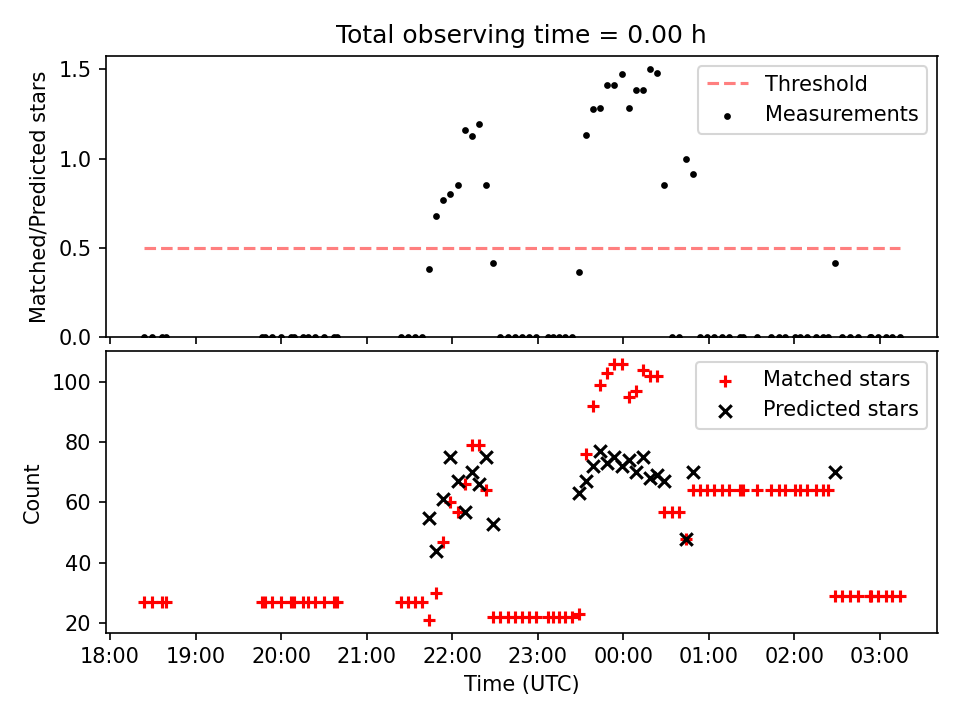 Total observing time = 0.00 h

Matched/Predicted stars

1.5
1.0
0.5
0.0

Threshold
Measurements

Count

100
80
60
40
20

Matched stars
Predicted stars

18:00 19:00 20:00 21:00 22:00 23:00 00:00 01:00 02:00 03:00

Time (UTC)